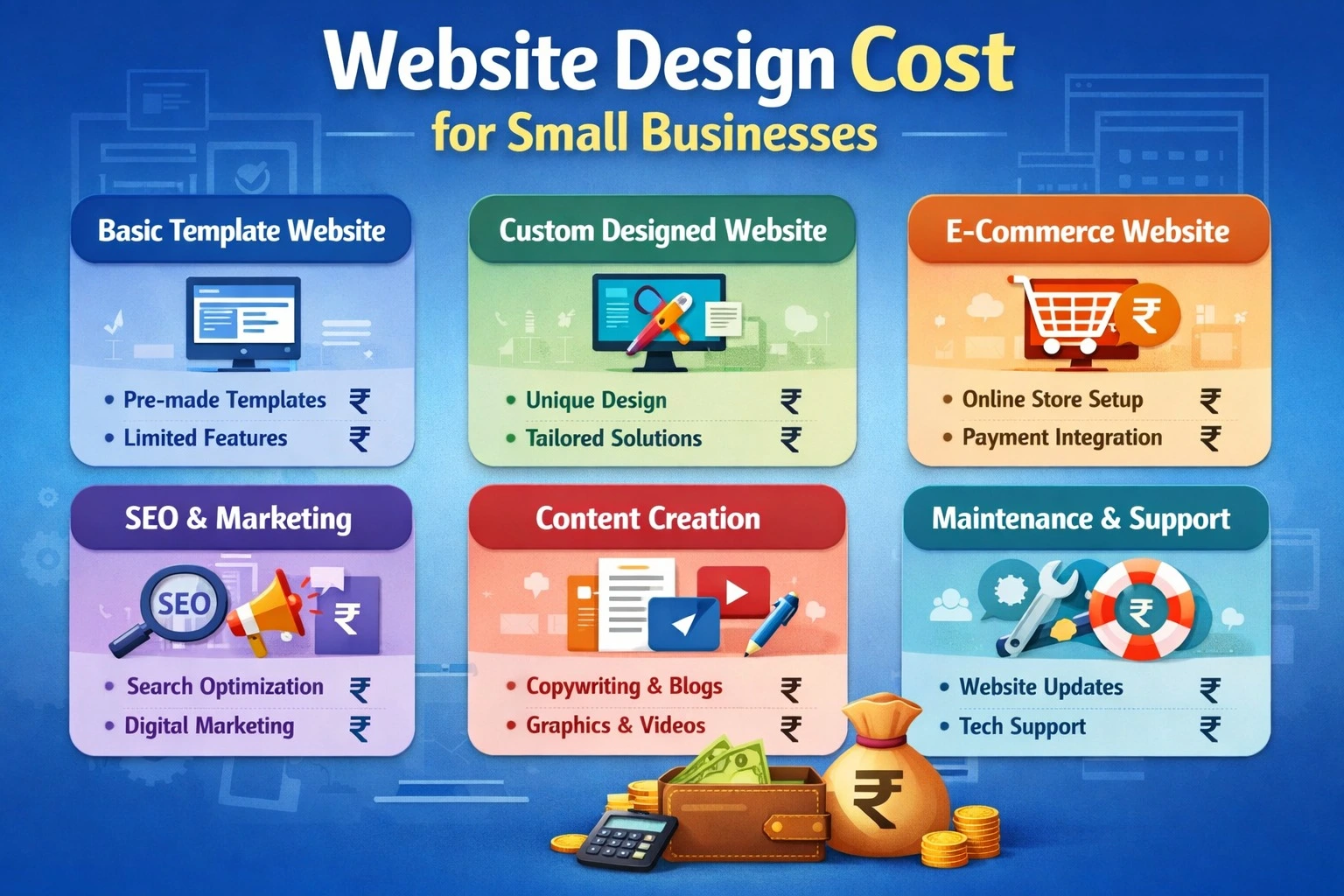 Website Design Cost
for Small Businesses

Basic Template Website

• Pre-made Templates ₹
• Limited Features ₹

Custom Designed Website

• Unique Design ₹
• Tailored Solutions ₹

E-Commerce Website

₹

• Online Store Setup ₹
• Payment Integration ₹

SEO & Marketing

SEO ₹

• Search Optimization ₹
• Digital Marketing ₹

Content Creation

• Copywriting & Blogs ₹
• Graphics & Videos ₹

Maintenance & Support

₹

• Website Updates ₹
• Tech Support ₹

₹